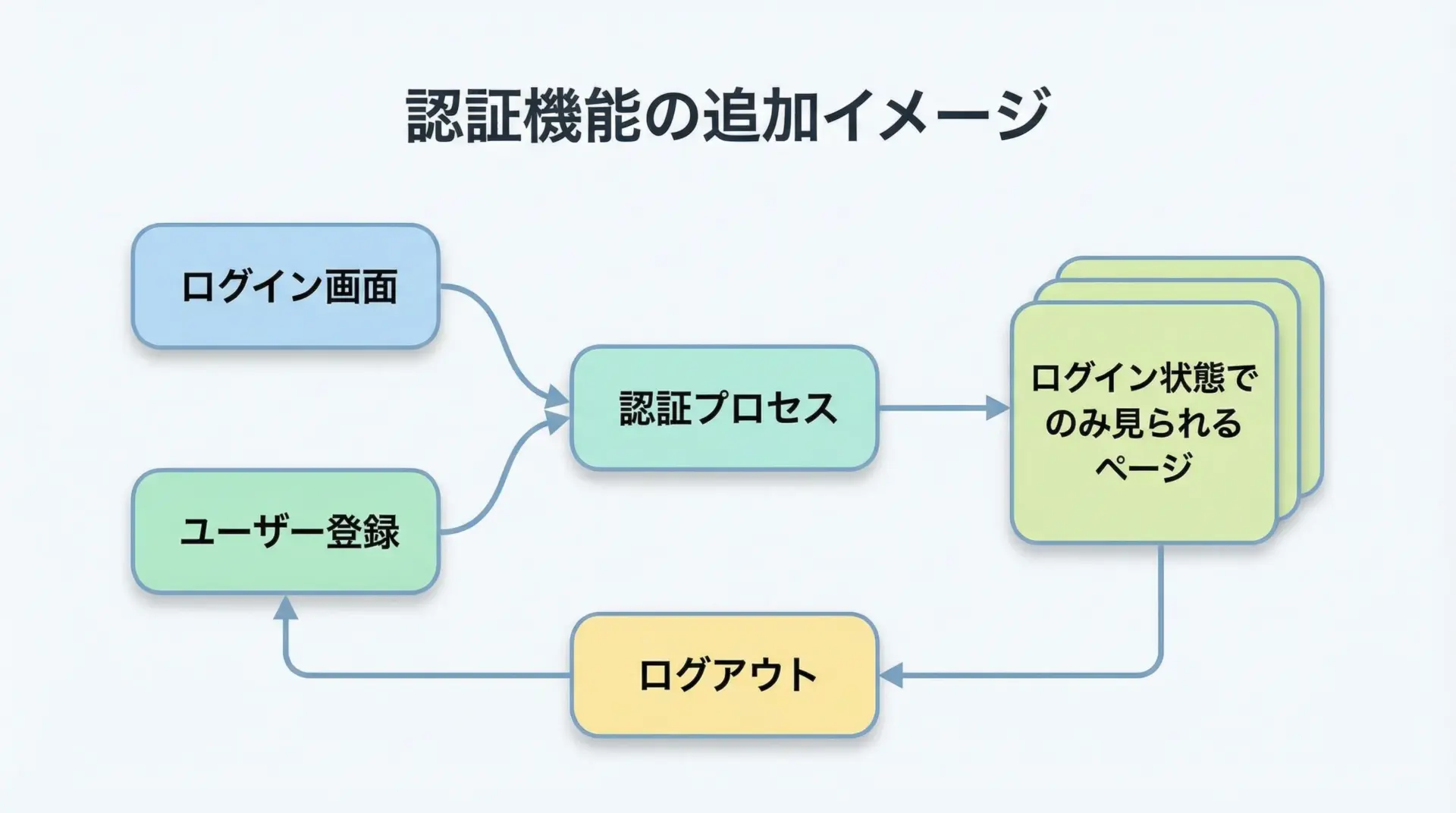 認証機能の追加イメージ

ログイン画面

ユーザー登録

認証プロセス

ログイン状態でのみ見られるページ

ログアウト